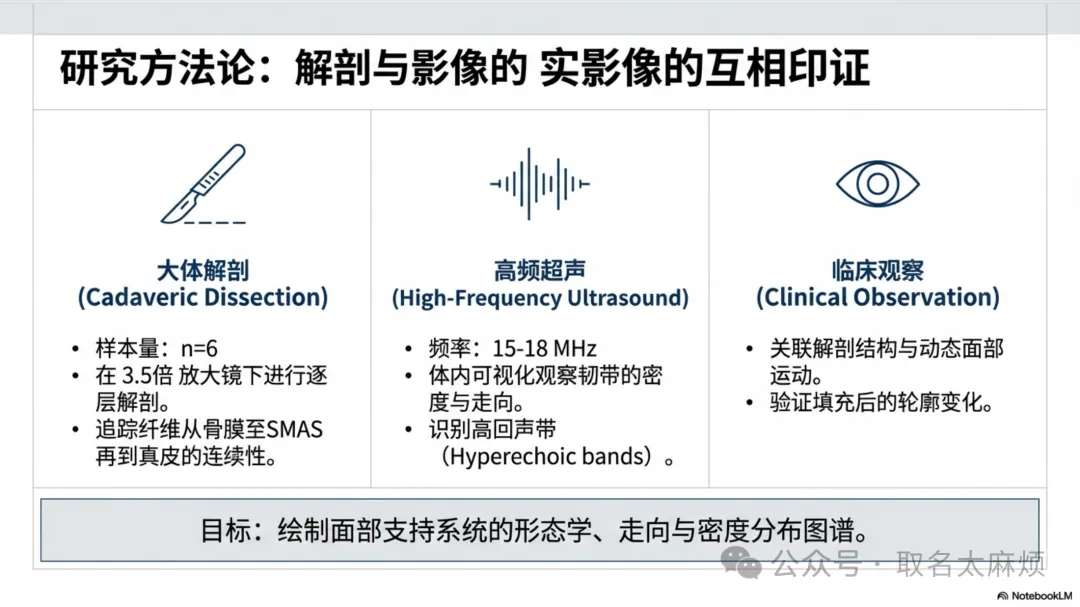 研究方法论：解剖与影像的 实影像的互相印证

大体解剖
(Cadaveric Dissection)

• 样本量：n=6
• 在 3.5倍 放大镜下进行逐层解剖。
• 追踪纤维从骨膜至SMAS再到真皮的连续性。

高频超声
(High-Frequency Ultrasound)

• 频率：15-18 MHz
• 体内可视化观察韧带的密度与走向。
• 识别高回声带（Hyperechoic bands）。

临床观察
(Clinical Observation)

• 关联解剖结构与动态面部运动。
• 验证填充后的轮廓变化。

目标：绘制面部支持系统的形态学、走向与密度分布图谱。

公众号 · 取名太麻烦

NotebookLM